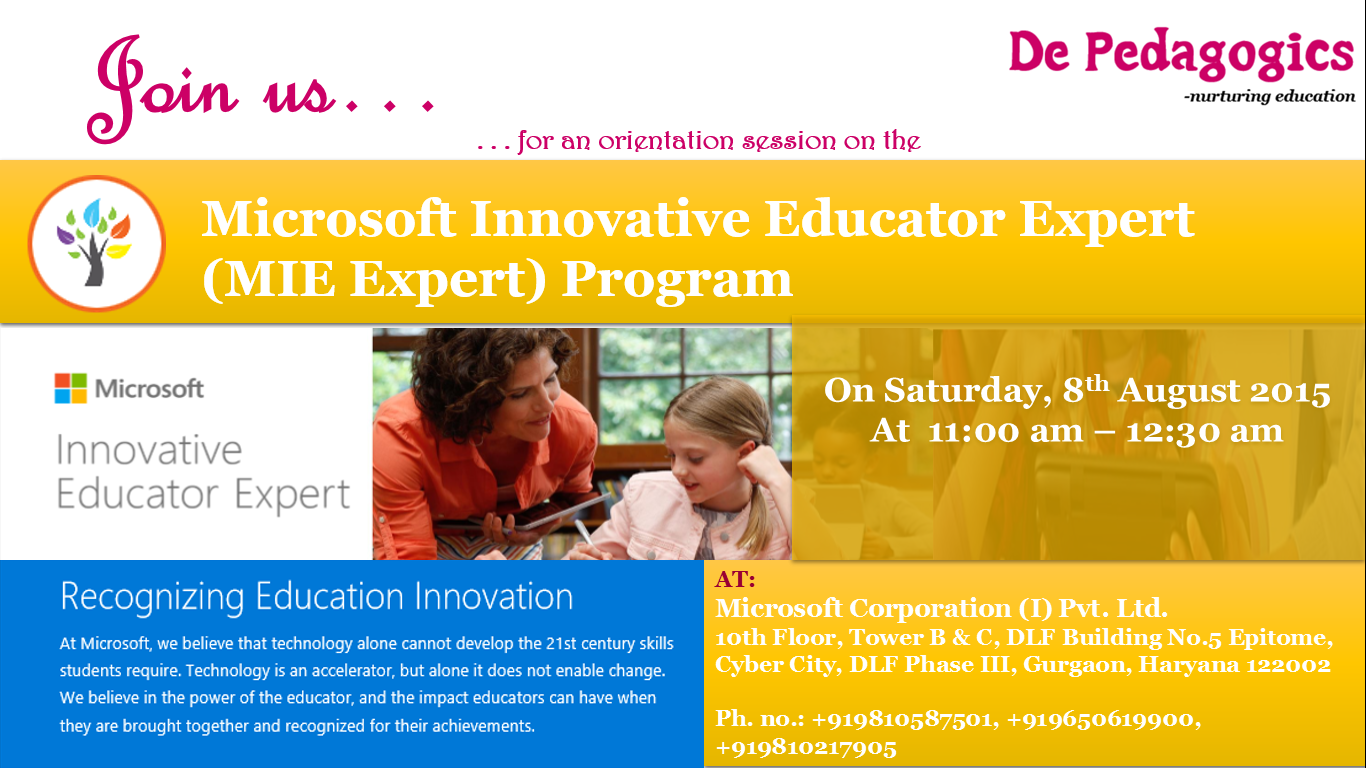 Join us. . .

De Pedagogics
-nurturing education

. . . for an orientation session on the

Microsoft Innovative Educator Expert (MIE Expert) Program

Microsoft
Innovative Educator Expert

On Saturday, 8$^{th}$ August 2015
At 11:00 am – 12:30 am

Recognizing Education Innovation

At Microsoft, we believe that technology alone cannot develop the 21st century skills students require. Technology is an accelerator, but alone it does not enable change. We believe in the power of the educator, and the impact educators can have when they are brought together and recognized for their achievements.

AT:
Microsoft Corporation (I) Pvt. Ltd.
10th Floor, Tower B & C, DLF Building No.5 Epitome, Cyber City, DLF Phase III, Gurgaon, Haryana 122002

Ph. no.: +919810587501, +919650619900, +919810217905